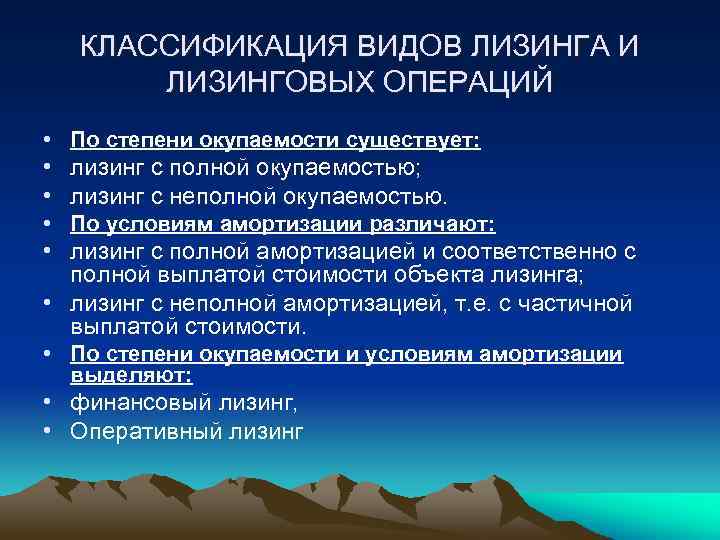 КЛАССИФИКАЦИЯ ВИДОВ ЛИЗИНГА И ЛИЗИНГОВЫХ ОПЕРАЦИЙ

• По степени окупаемости существует:
• лизинг с полной окупаемостью;
• лизинг с неполной окупаемостью.
• По условиям амортизации различают:
• лизинг с полной амортизацией и соответственно с полной выплатой стоимости объекта лизинга;
• лизинг с неполной амортизацией, т.е. с частичной выплатой стоимости.
• По степени окупаемости и условиям амортизации выделяют:
• финансовый лизинг,
• Оперативный лизинг